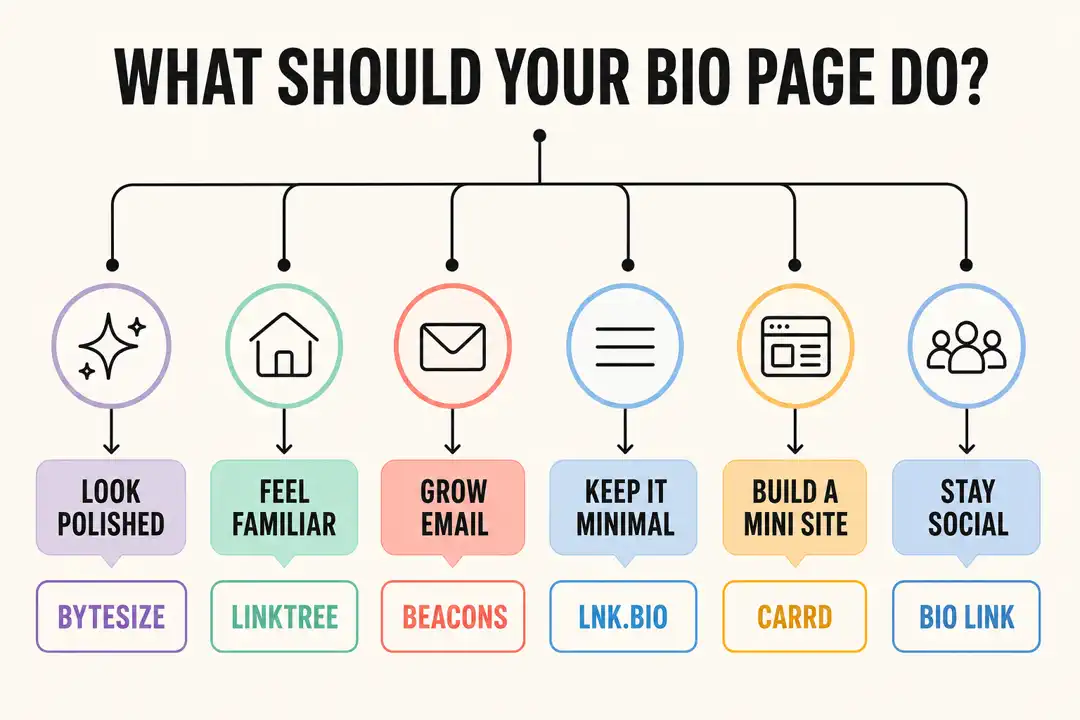 WHAT SHOULD YOUR BIO PAGE DO?

LOOK POLISHED

BYTESIZE

FEEL FAMILIAR

LINKTREE

GROW EMAIL

BEACONS

KEEP IT MINIMAL

LNK.BIO

BUILD A MINI SITE

CARRD

STAY SOCIAL

BIO LINK